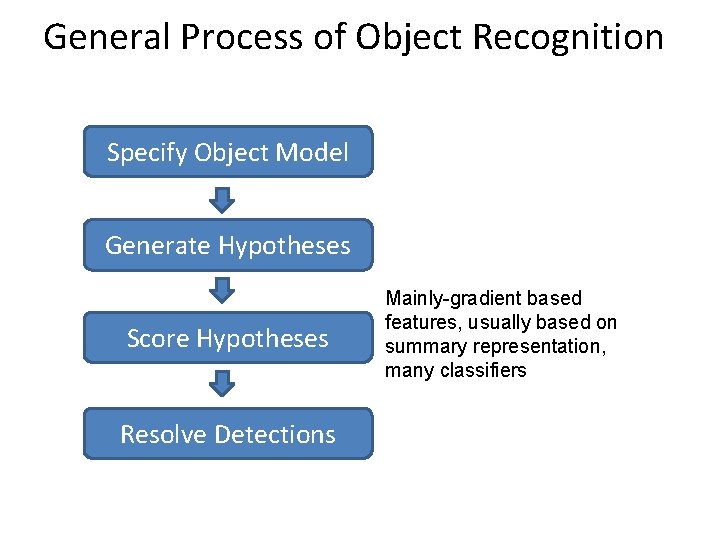 General Process of Object Recognition

Specify Object Model

Generate Hypotheses

Score Hypotheses

Resolve Detections

Mainly-gradient based features, usually based on summary representation, many classifiers